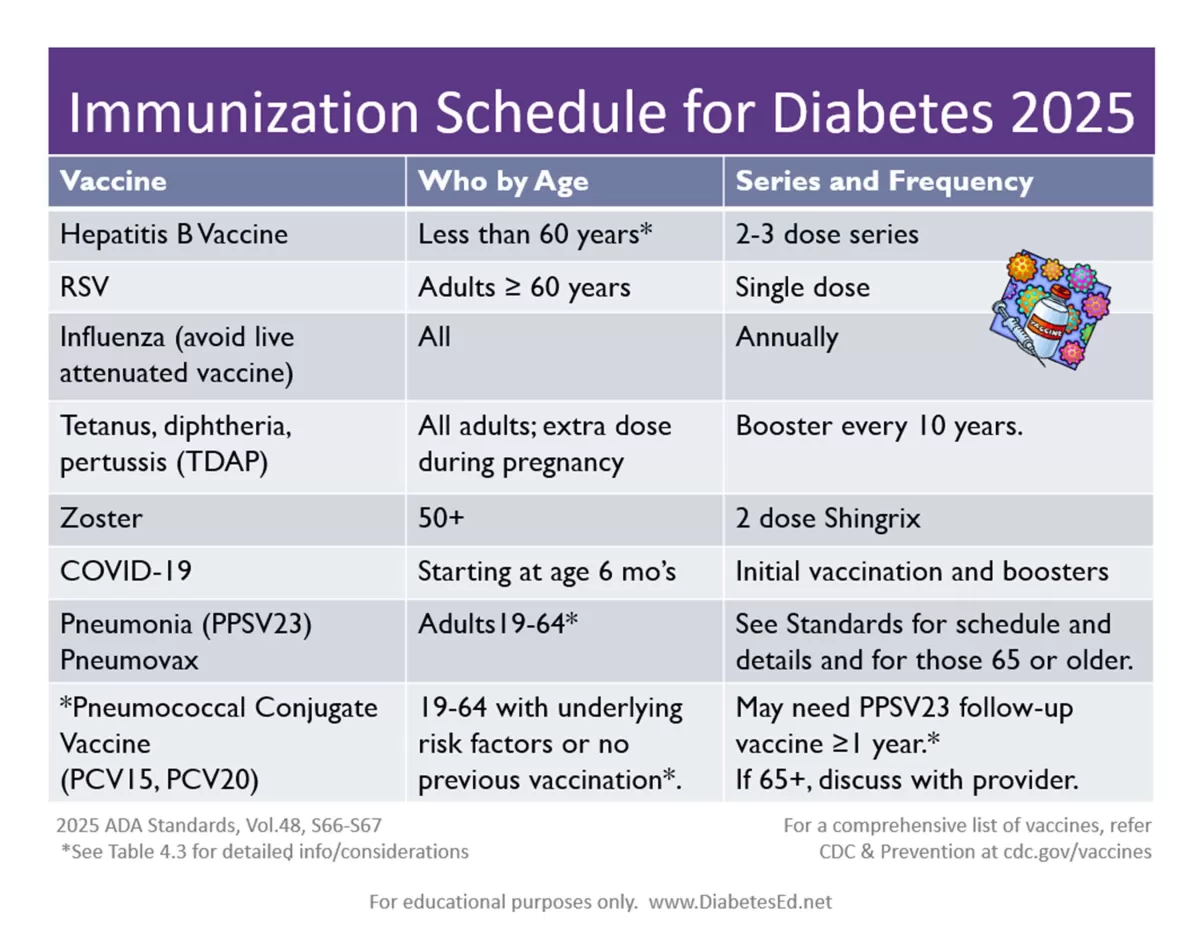 Immunization Schedule for Diabetes 2025

| Vaccine | Who by Age | Series and Frequency |
|---|---|---|
| Hepatitis B Vaccine | Less than 60 years* | 2-3 dose series |
| RSV | Adults ≥ 60 years | Single dose |
| Influenza (avoid live attenuated vaccine) | All | Annually |
| Tetanus, diphtheria, pertussis (TDAP) | All adults; extra dose during pregnancy | Booster every 10 years. |
| Zoster | 50+ | 2 dose Shingrix |
| COVID-19 | Starting at age 6 mo's | Initial vaccination and boosters |
| Pneumonia (PPSV23) Pneumovax | Adults19-64* | See Standards for schedule and details and for those 65 or older. |
| *Pneumococcal Conjugate Vaccine (PCV15, PCV20) | 19-64 with underlying risk factors or no previous vaccination*. | May need PPSV23 follow-up vaccine ≥1 year.* If 65+, discuss with provider. |

VACCINE

2025 ADA Standards, Vol.48, S66-S67
*See Table 4.3 for detailed info/considerations

For a comprehensive list of vaccines, refer CDC & Prevention at cdc.gov/vaccines

For educational purposes only. www.DiabetesEd.net